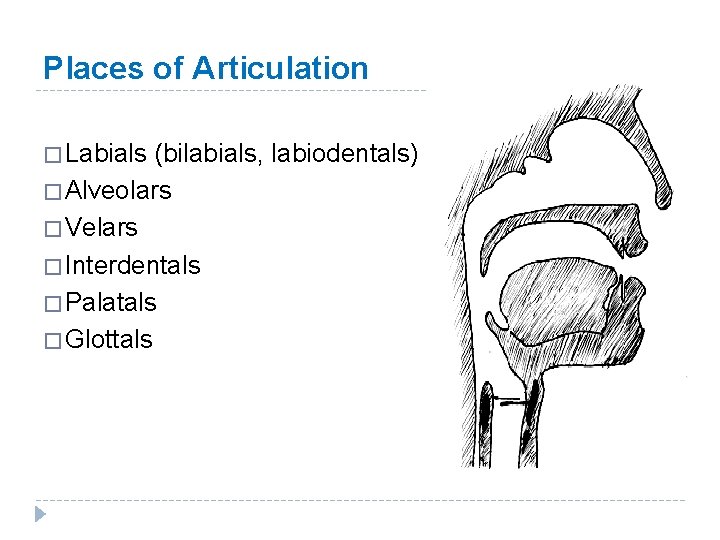 Places of Articulation

□ Labials (bilabials, labiodentals)
□ Alveolars
□ Velars
□ Interdentals
□ Palatals
□ Glottals